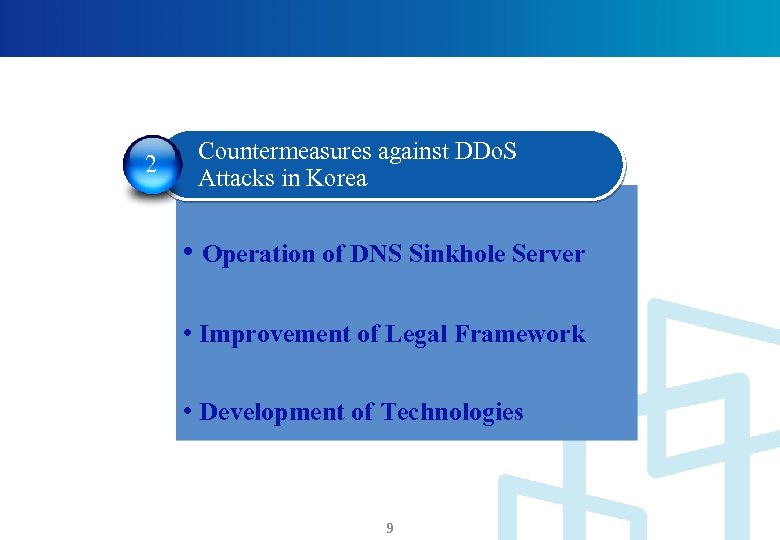 2

Countermeasures against DDoS Attacks in Korea

• Operation of DNS Sinkhole Server

• Improvement of Legal Framework

• Development of Technologies

9